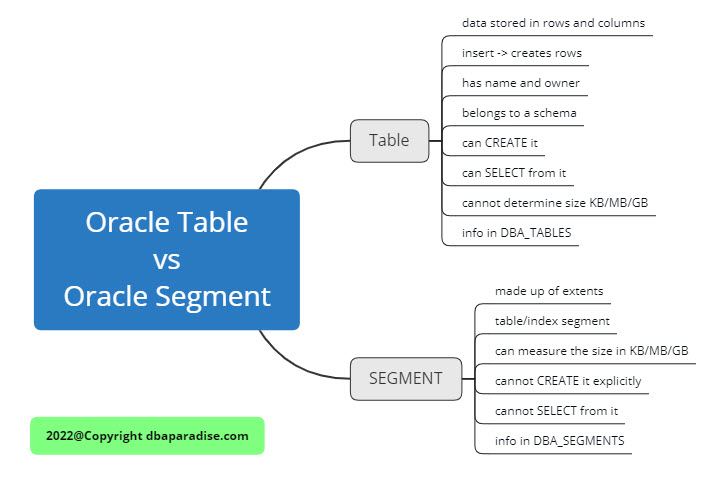 Oracle Table
vs
Oracle Segment

Table

data stored in rows and columns

insert -> creates rows

has name and owner

belongs to a schema

can CREATE it

can SELECT from it

cannot determine size KB/MB/GB

info in DBA_TABLES

SEGMENT

made up of extents

table/index segment

can measure the size in KB/MB/GB

cannot CREATE it explicitly

cannot SELECT from it

info in DBA_SEGMENTS

2022@Copyright dbaparadise.com